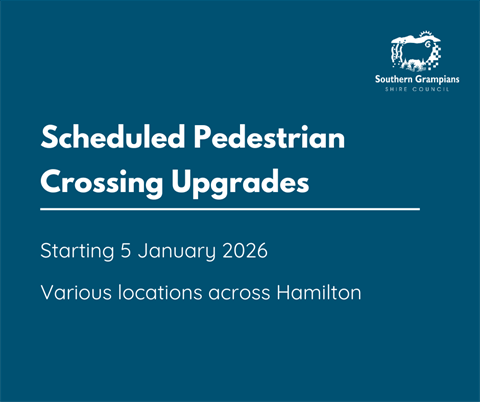 Southern Grampians
SHIRE COUNCIL

Scheduled Pedestrian Crossing Upgrades

Starting 5 January 2026

Various locations across Hamilton